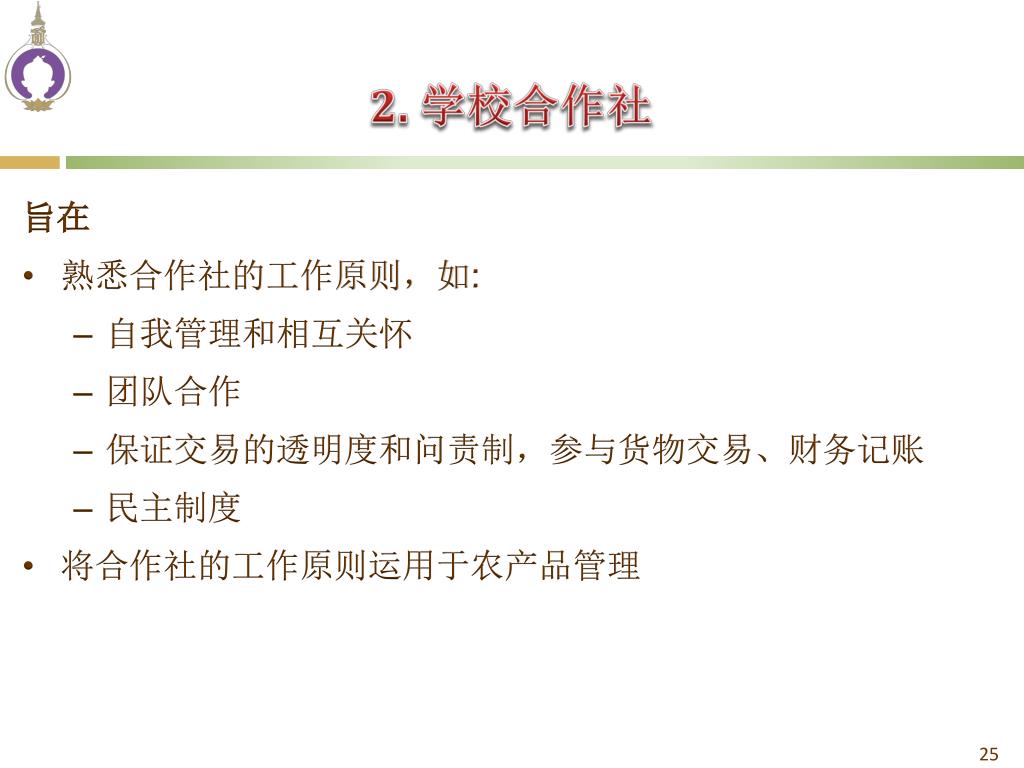 2. 学校合作社

旨在

• 熟悉合作社的工作原则，如:
 – 自我管理和相互关怀
 – 团队合作
 – 保证交易的透明度和问责制，参与货物交易、财务记账
 – 民主制度
• 将合作社的工作原则运用于农产品管理

25